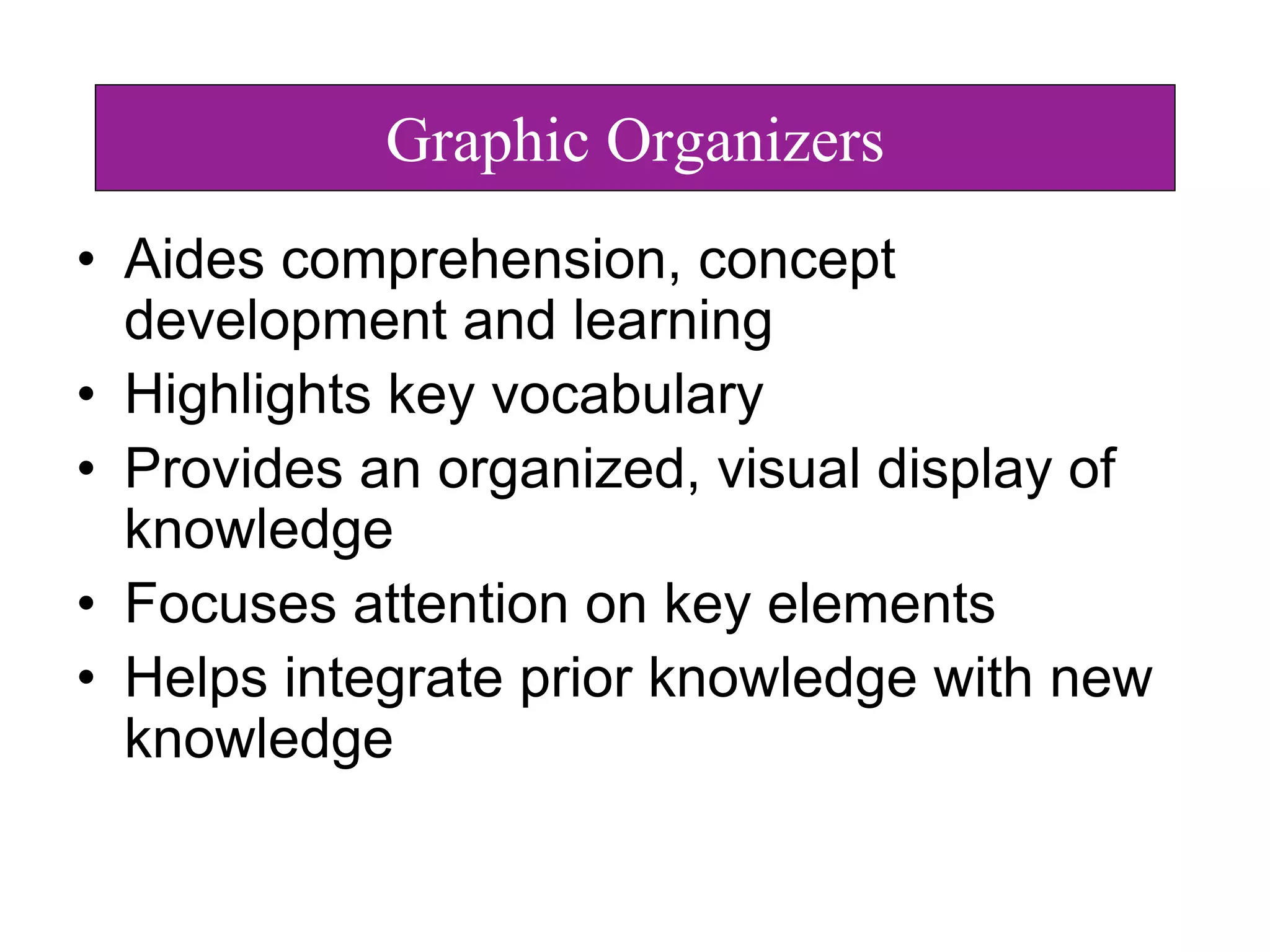 Graphic Organizers

• Aides comprehension, concept development and learning
• Highlights key vocabulary
• Provides an organized, visual display of knowledge
• Focuses attention on key elements
• Helps integrate prior knowledge with new knowledge